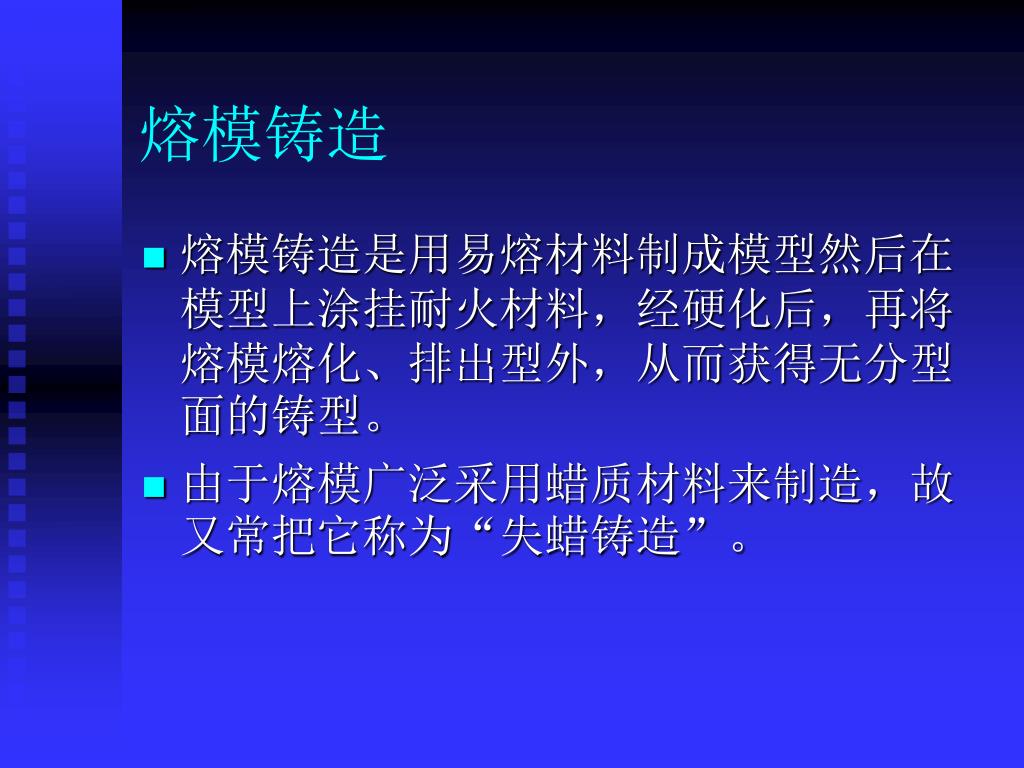 熔模铸造

■ 熔模铸造是用易熔材料制成模型然后在模型上涂挂耐火材料，经硬化后，再将熔模熔化、排出型外，从而获得无分型面的铸型。

■ 由于熔模广泛采用蜡质材料来制造，故又常把它称为“失蜡铸造”。